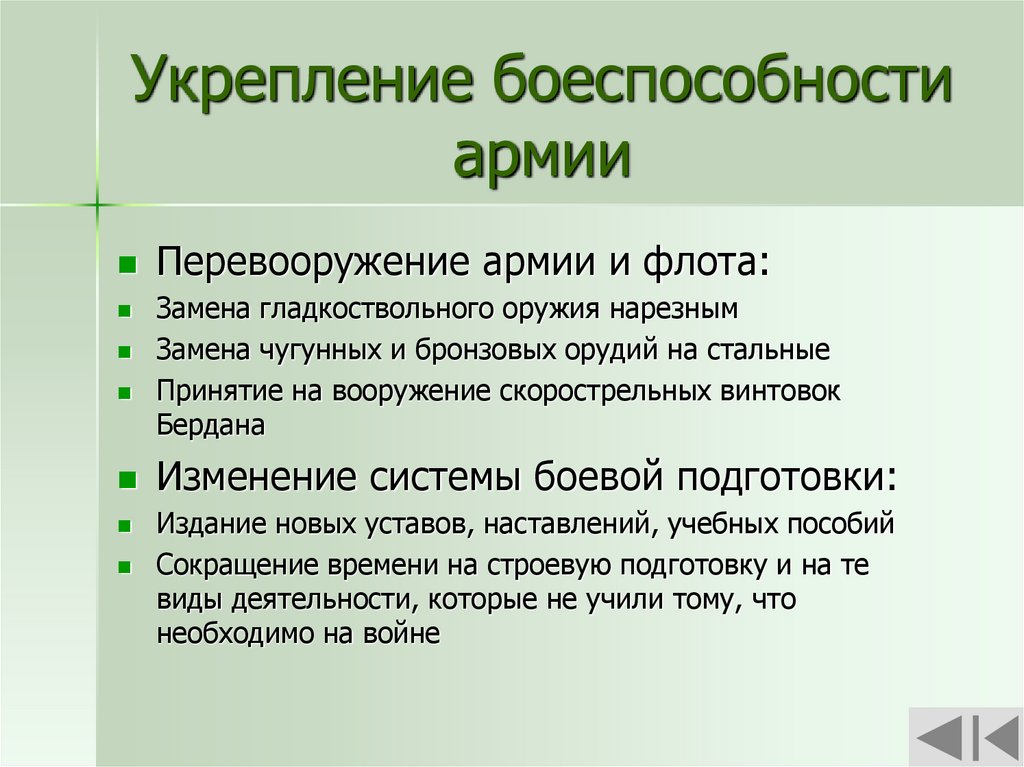 Укрепление боеспособности армии

- Перевооружение армии и флота:
- Замена гладкоствольного оружия нарезным
- Замена чугунных и бронзовых орудий на стальные
- Принятие на вооружение скорострельных винтовок Бердана
- Изменение системы боевой подготовки:
- Издание новых уставов, наставлений, учебных пособий
- Сокращение времени на строевую подготовку и на те виды деятельности, которые не учили тому, что необходимо на войне